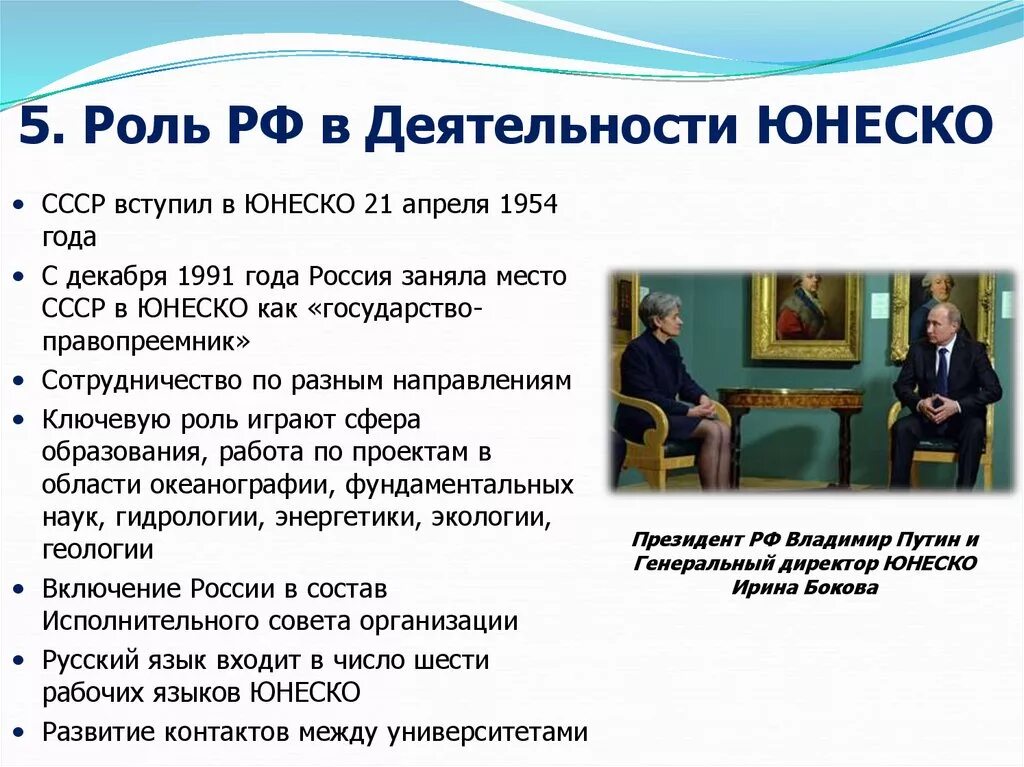 5. Роль РФ в Деятельности ЮНЕСКО

• СССР вступил в ЮНЕСКО 21 апреля 1954 года
• С декабря 1991 года Россия заняла место СССР в ЮНЕСКО как «государство-правопреемник»
• Сотрудничество по разным направлениям
• Ключевую роль играют сфера образования, работа по проектам в области океанографии, фундаментальных наук, гидрологии, энергетики, экологии, геологии
• Включение России в состав Исполнительного совета организации
• Русский язык входит в число шести рабочих языков ЮНЕСКО
• Развитие контактов между университетами

Президент РФ Владимир Путин и Генеральный директор ЮНЕСКО Ирина Бокова